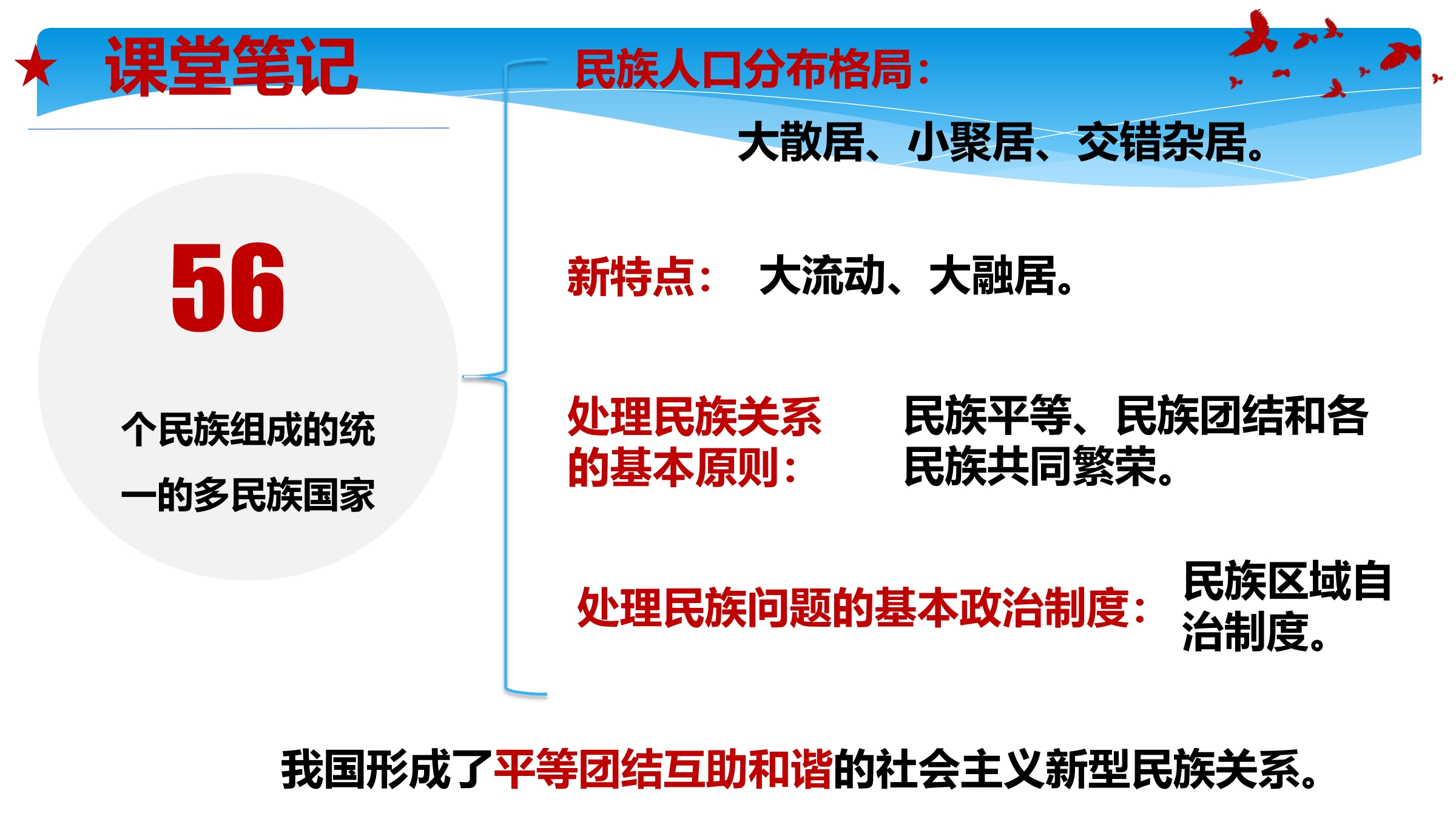 课堂笔记

56

个民族组成的统一的多民族国家

民族人口分布格局：

大散居、小聚居、交错杂居。

新特点： 大流动、大融居。

处理民族关系的基本原则： 民族平等、民族团结和各民族共同繁荣。

处理民族问题的基本政治制度： 民族区域自治制度。

我国形成了平等团结互助和谐的社会主义新型民族关系。